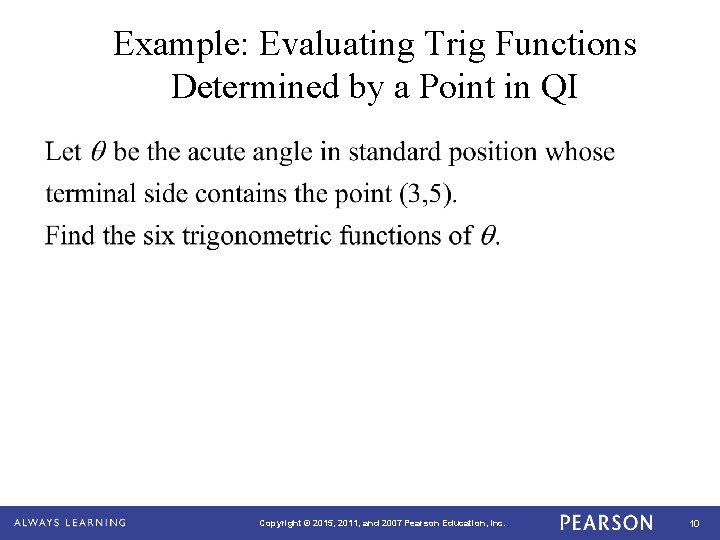 Example: Evaluating Trig Functions Determined by a Point in QI

Let $\theta$ be the acute angle in standard position whose terminal side contains the point (3,5).
Find the six trigonometric functions of $\theta$.

ALWAYS LEARNING

Copyright © 2015, 2011, and 2007 Pearson Education, Inc.

PEARSON

10